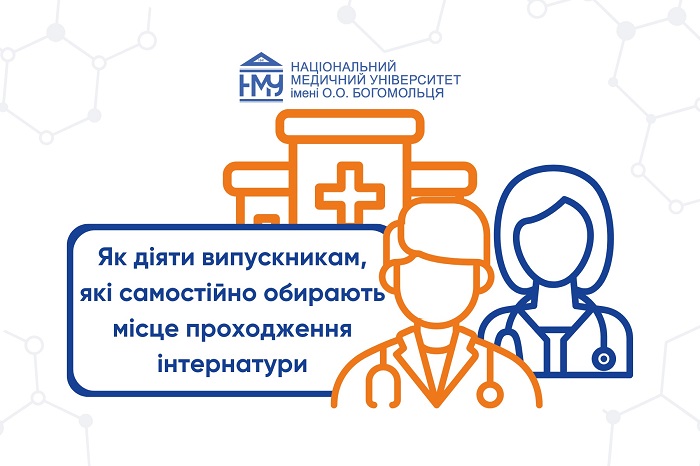 НМУ
НАЦІОНАЛЬНИЙ МЕДИЧНИЙ УНІВЕРСИТЕТ імені О.О. БОГОМОЛЬЦЯ

Як діяти випускникам, які самостійно обирають місце проходження інтернатури